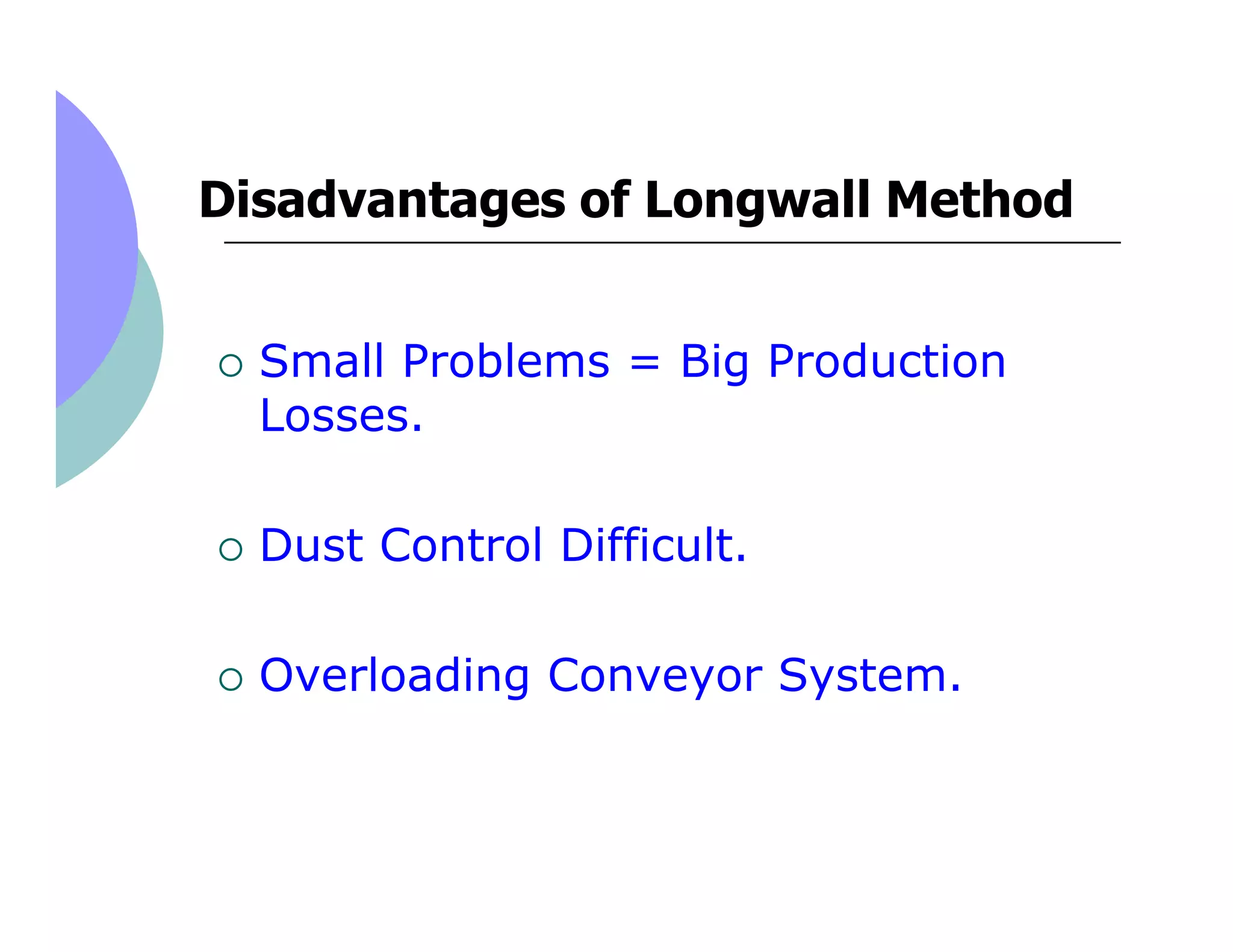 Disadvantages of Longwall Method

○ Small Problems = Big Production Losses.

○ Dust Control Difficult.

○ Overloading Conveyor System.